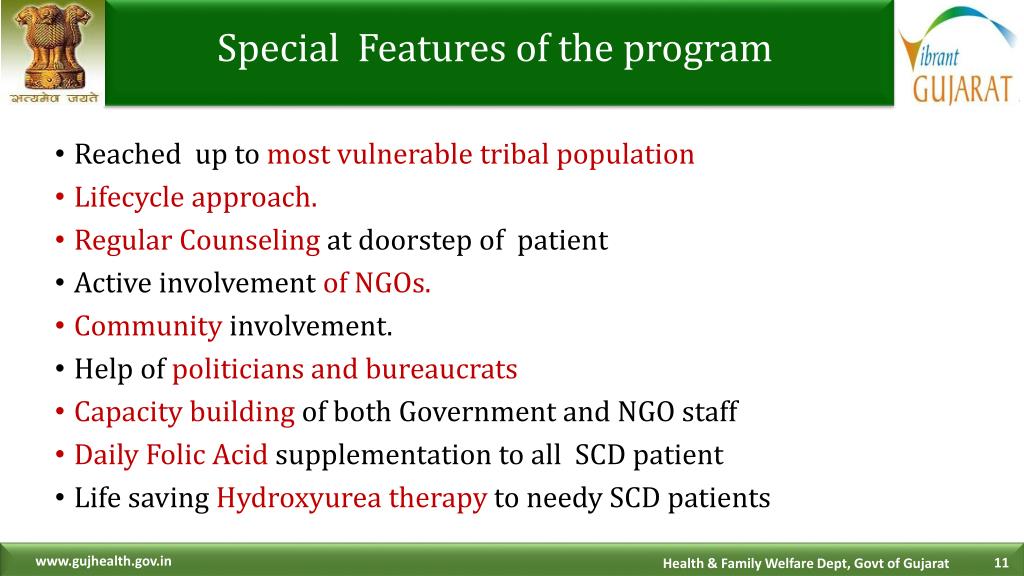 सत्यमेव जयते

Special Features of the program

Vibrant GUJARAT

• Reached up to most vulnerable tribal population
• Lifecycle approach.
• Regular Counseling at doorstep of patient
• Active involvement of NGOs.
• Community involvement.
• Help of politicians and bureaucrats
• Capacity building of both Government and NGO staff
• Daily Folic Acid supplementation to all SCD patient
• Life saving Hydroxyurea therapy to needy SCD patients

www.gujhealth.gov.in

Health & Family Welfare Dept, Govt of Gujarat

11